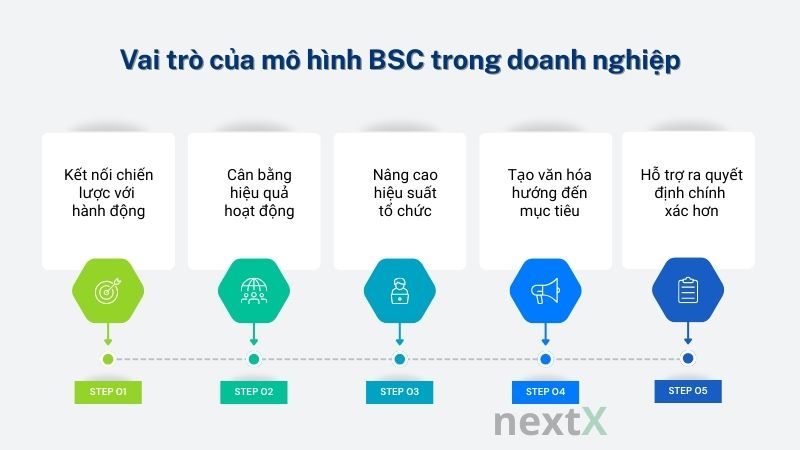 Vai trò của mô hình BSC trong doanh nghiệp

Kết nối chiến lược với hành động

Cân bằng hiệu quả hoạt động

Nâng cao hiệu suất tổ chức

Tạo văn hóa hướng đến mục tiêu

Hỗ trợ ra quyết định chính xác hơn

STEP 01

STEP 02

STEP 03

STEP 04

STEP 05

nextX